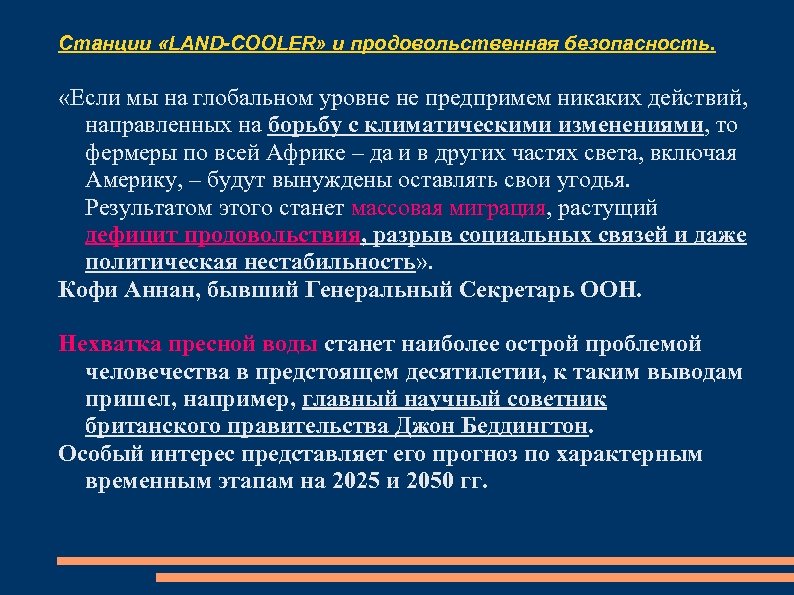 Станции «LAND-COOLER» и продовольственная безопасность.

«Если мы на глобальном уровне не предпримем никаких действий, направленных на борьбу с климатическими изменениями, то фермеры по всей Африке – да и в других частях света, включая Америку, – будут вынуждены оставлять свои угодья. Результатом этого станет массовая миграция, растущий дефицит продовольствия, разрыв социальных связей и даже политическая нестабильность».

Кофи Аннан, бывший Генеральный Секретарь ООН.

Нехватка пресной воды станет наиболее острой проблемой человечества в предстоящем десятилетии, к таким выводам пришел, например, главный научный советник британского правительства Джон Беддингтон.

Особый интерес представляет его прогноз по характерным временным этапам на 2025 и 2050 гг.